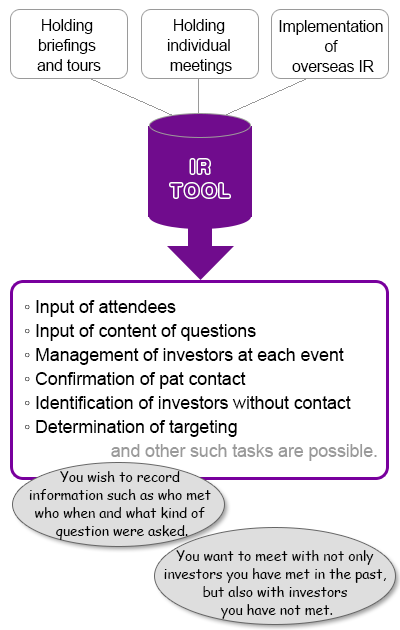 Holding briefings and tours

Holding individual meetings

Implementation of overseas IR

IR TOOL

◦ Input of attendees
◦ Input of content of questions
◦ Management of investors at each event
◦ Confirmation of pat contact
◦ Identification of investors without contact
◦ Determination of targeting

and other such tasks are possible.

You wish to record information such as who met who when and what kind of question were asked.

You want to meet with not only investors you have met in the past, but also with investors you have not met.